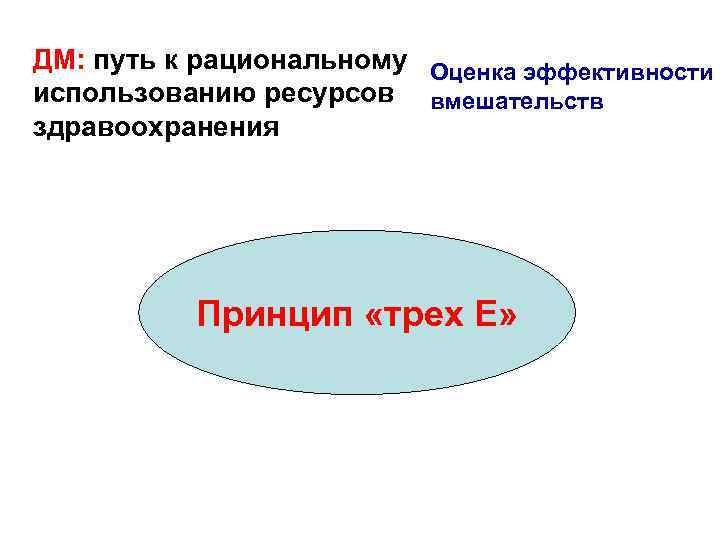 ДМ: путь к рациональному использованию ресурсов здравоохранения

Оценка эффективности вмешательств

Принцип «трех Е»